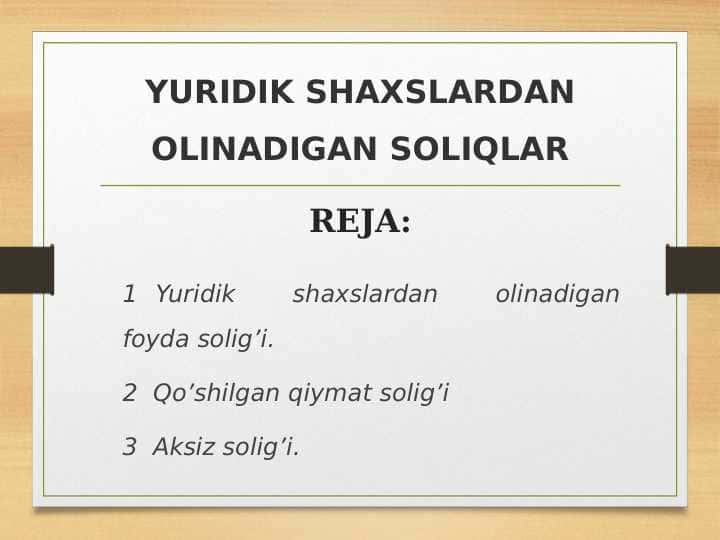 YURIDIK SHAXSLARDAN OLINADIGAN SOLIQLAR

REJA:

1 Yuridik shaxslardan olinadigan foyda solig’i.

2 Qo’shilgan qiymat solig’i

3 Aksiz solig’i.